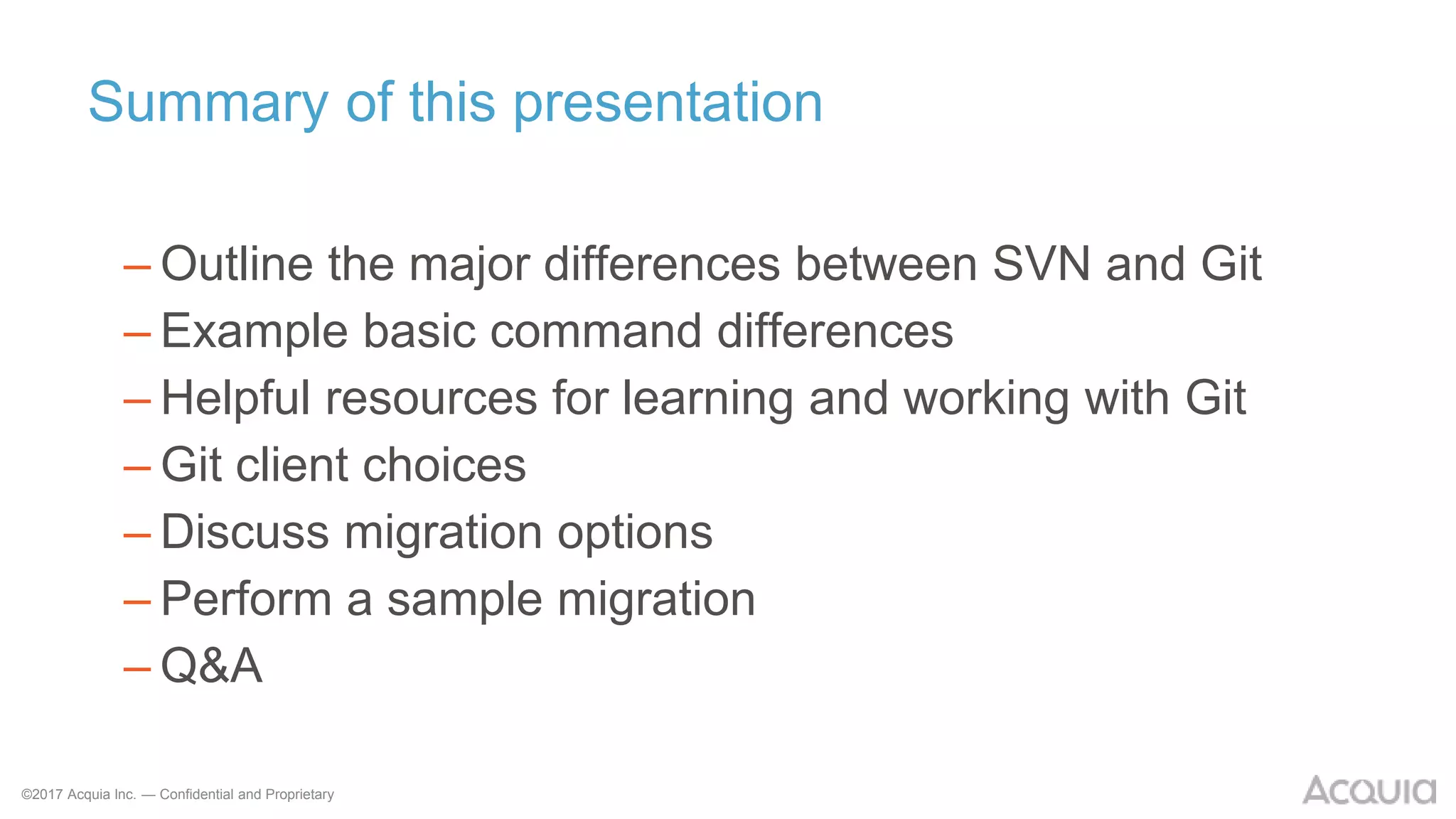 Summary of this presentation

– Outline the major differences between SVN and Git
– Example basic command differences
– Helpful resources for learning and working with Git
– Git client choices
– Discuss migration options
– Perform a sample migration
– Q&A

©2017 Acquia Inc. — Confidential and Proprietary

ACQUIA